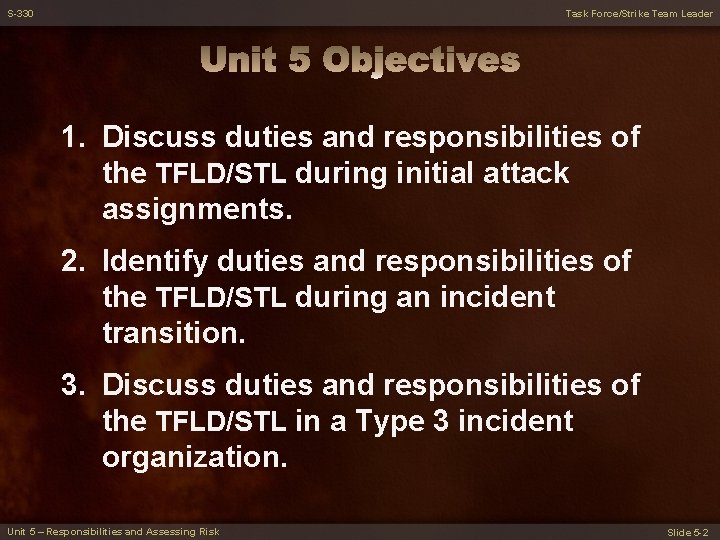 S-330

Task Force/Strike Team Leader

Unit 5 Objectives

1. Discuss duties and responsibilities of the TFLD/STL during initial attack assignments.

2. Identify duties and responsibilities of the TFLD/STL during an incident transition.

3. Discuss duties and responsibilities of the TFLD/STL in a Type 3 incident organization.

Unit 5 – Responsibilities and Assessing Risk

Slide 5-2